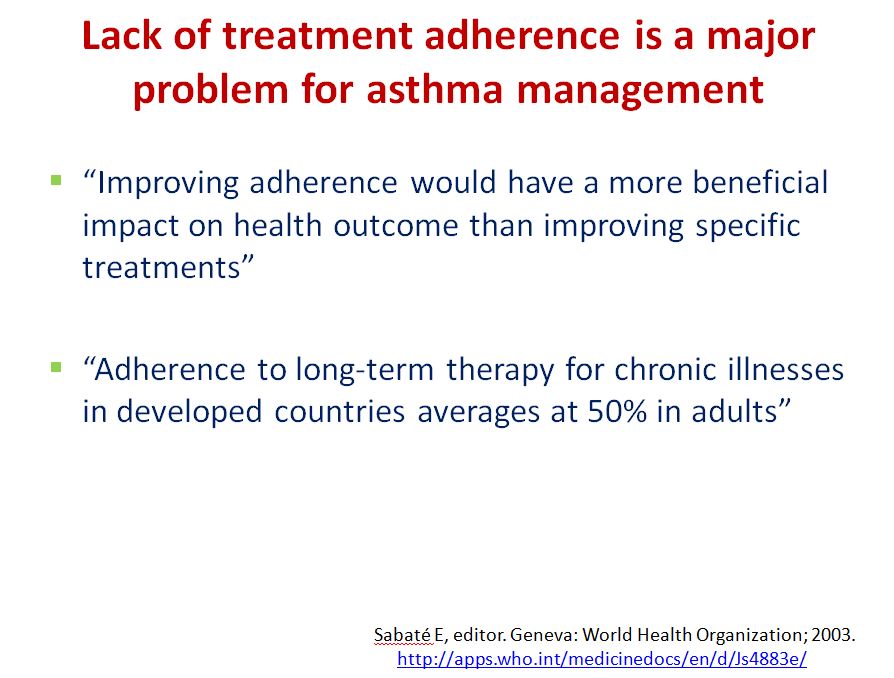 Lack of treatment adherence is a major problem for asthma management

• "Improving adherence would have a more beneficial impact on health outcome than improving specific treatments"

• "Adherence to long-term therapy for chronic illnesses in developed countries averages at 50% in adults"

Sabaté E, editor. Geneva: World Health Organization; 2003.
http://apps.who.int/medicinedocs/en/d/Js4883e/